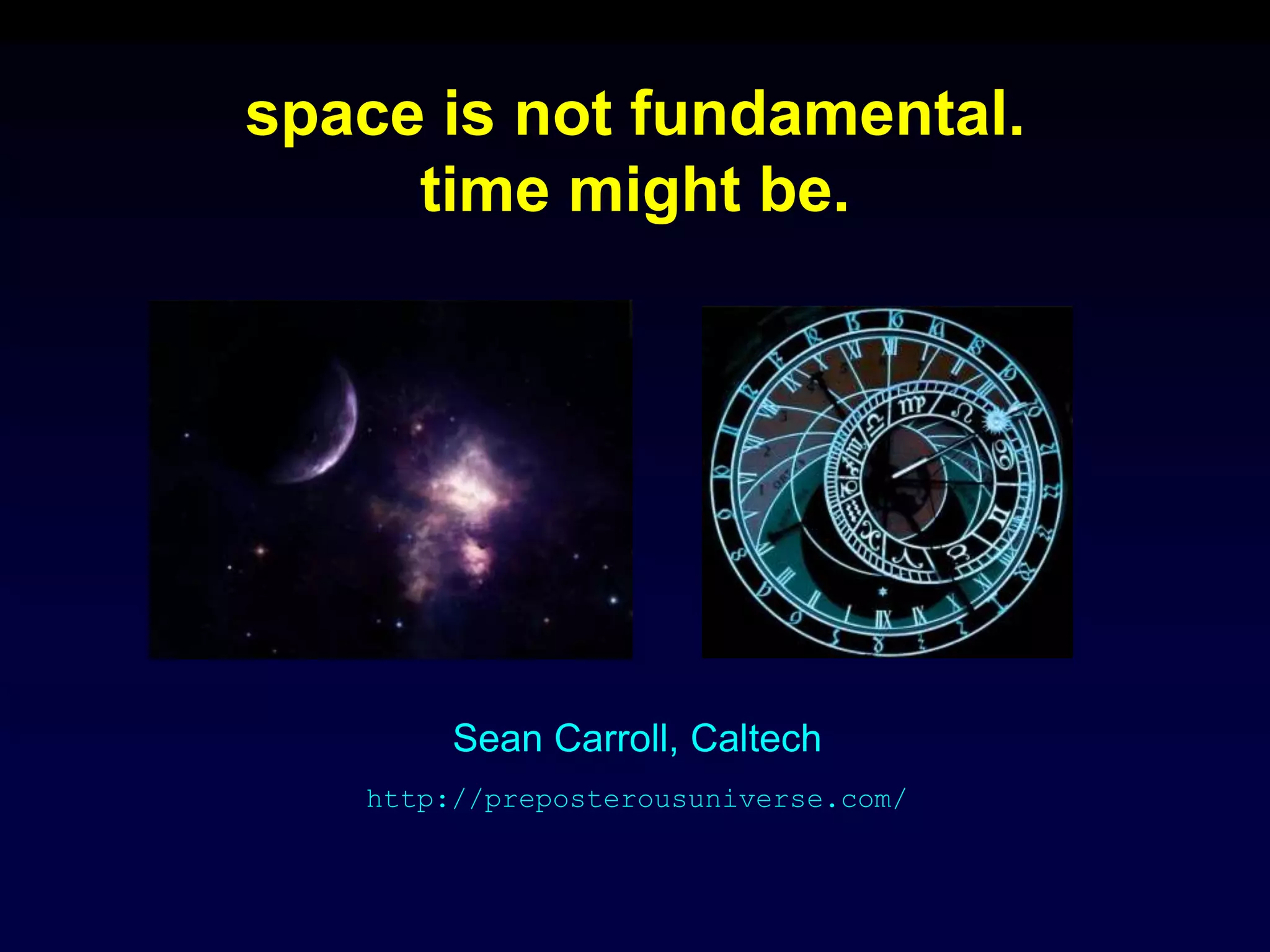 space is not fundamental.
time might be.

Sean Carroll, Caltech

http://preposterousuniverse.com/